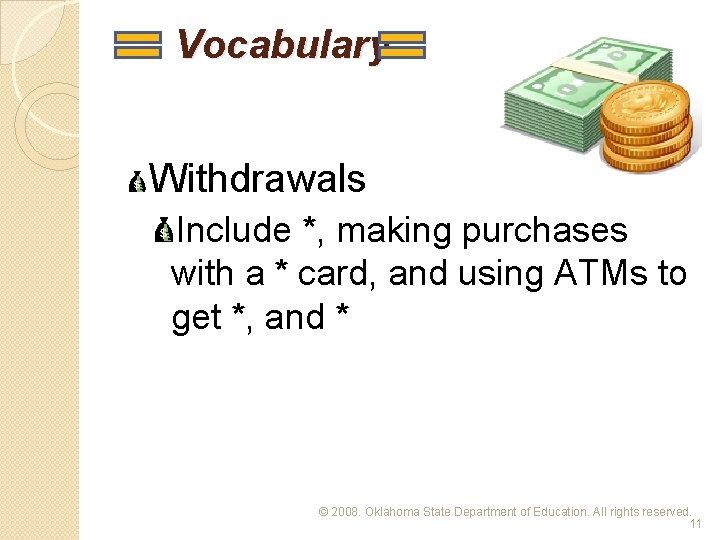 Vocabulary

Withdrawals

Include *, making purchases with a * card, and using ATMs to get *, and *

© 2008. Oklahoma State Department of Education. All rights reserved.
11